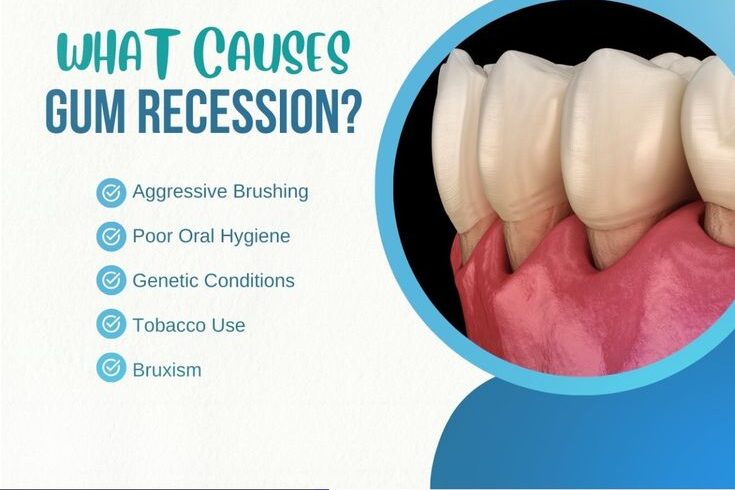 WHAT CAUSES GUM RECESSION?

Aggressive Brushing

Poor Oral Hygiene

Genetic Conditions

Tobacco Use

Bruxism